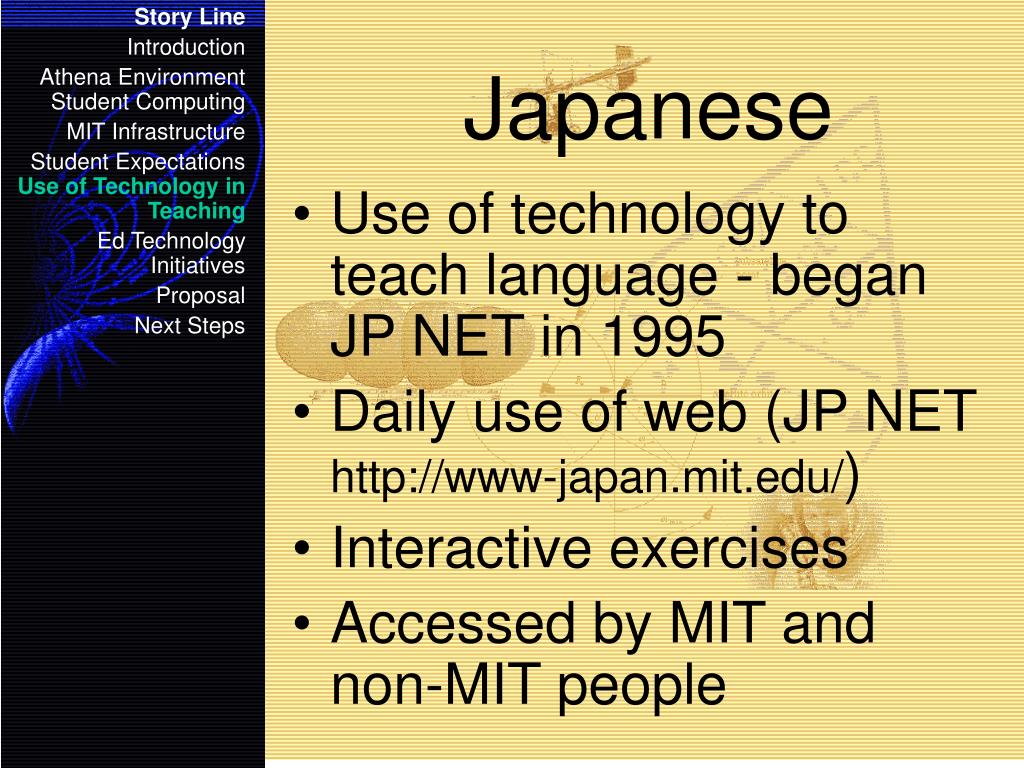 Story Line
Introduction
Athena Environment
Student Computing
MIT Infrastructure
Student Expectations
Use of Technology in Teaching
Ed Technology Initiatives
Proposal
Next Steps

Japanese

• Use of technology to teach language - began JP NET in 1995
• Daily use of web (JP NET http://www-japan.mit.edu/)
• Interactive exercises
• Accessed by MIT and non-MIT people